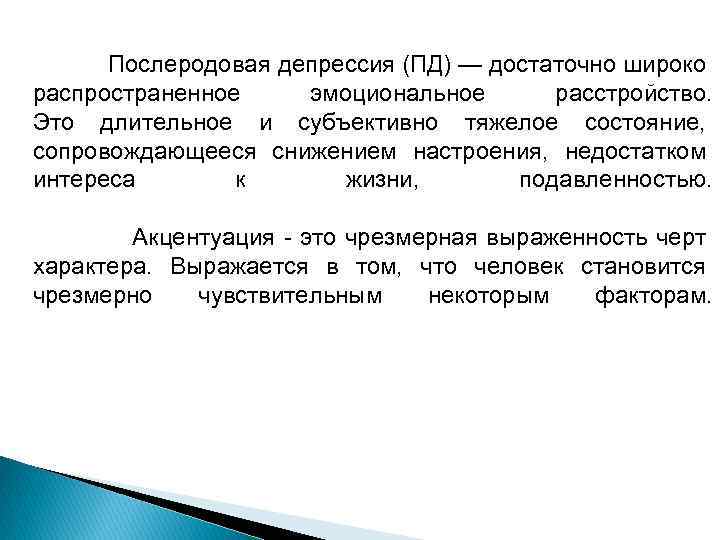 Послеродовая депрессия (ПД) — достаточно широко распространенное эмоциональное расстройство. Это длительное и субъективно тяжелое состояние, сопровождающееся снижением настроения, недостатком интереса к жизни, подавленностью.

Акцентуация - это чрезмерная выраженность черт характера. Выражается в том, что человек становится чрезмерно чувствительным некоторым факторам.